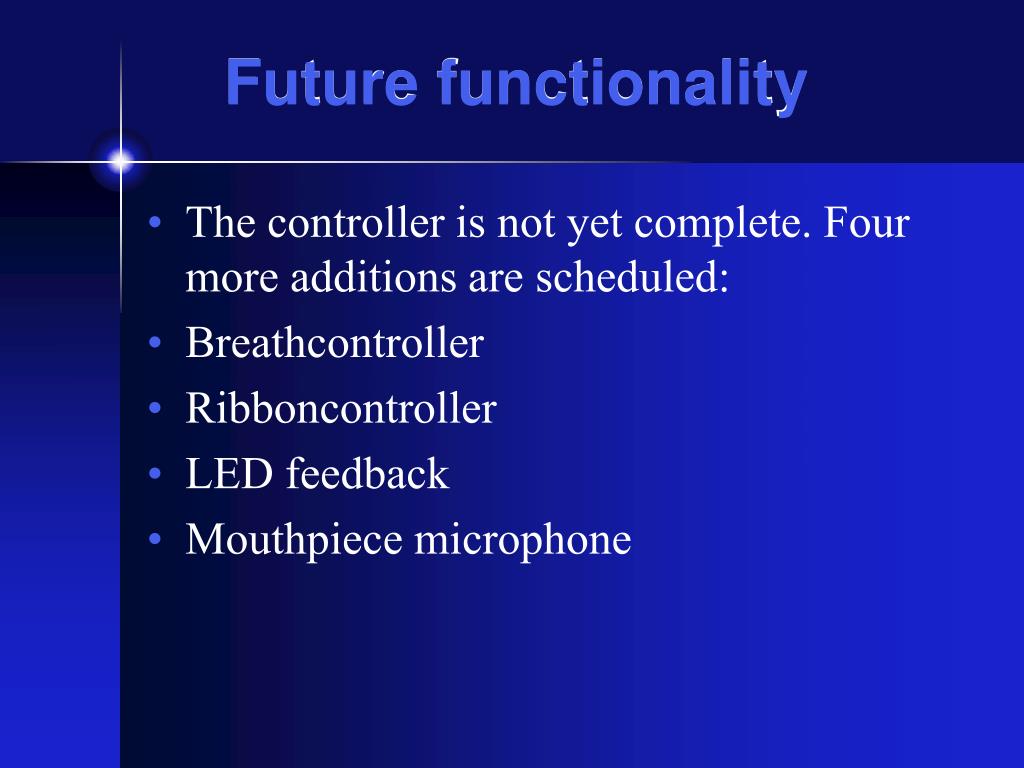 Future functionality

• The controller is not yet complete. Four more additions are scheduled:
• Breathcontroller
• Ribboncontroller
• LED feedback
• Mouthpiece microphone